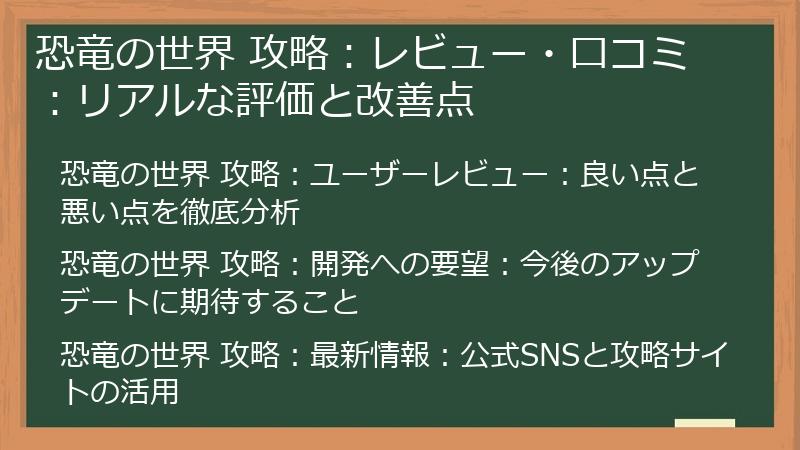 恐竜の世界 攻略：レビュー・口コミ：リアルな評価と改善点

恐竜の世界 攻略：ユーザーレビュー：良い点と悪い点を徹底分析

恐竜の世界 攻略：開発への要望：今後のアップデートに期待すること

恐竜の世界 攻略：最新情報：公式SNSと攻略サイトの活用